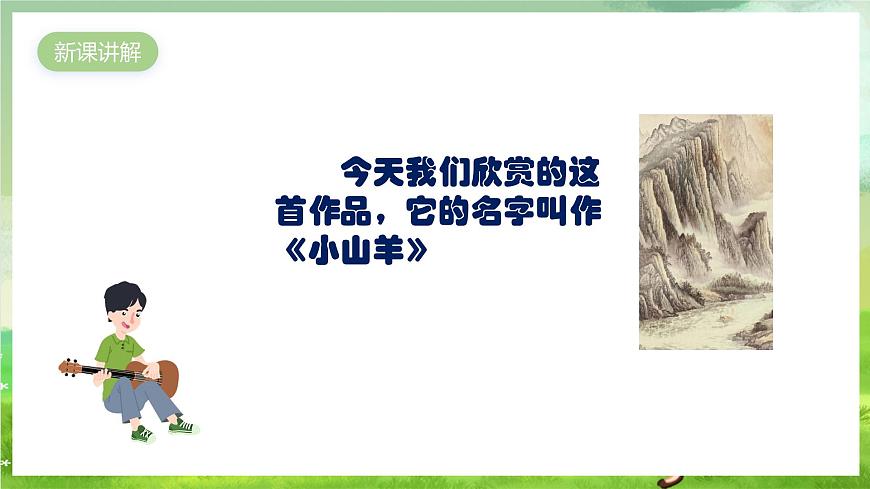 新课讲解

今天我们欣赏的这首作品，它的名字叫作《小山羊》